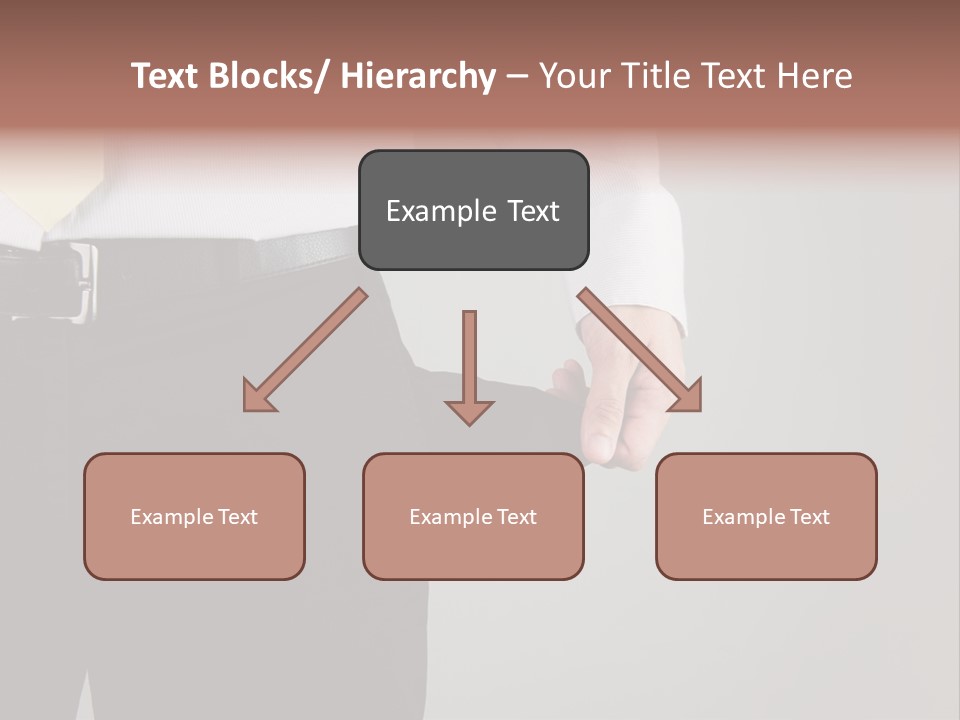 Text Blocks/ Hierarchy – Your Title Text Here

Example Text

Example Text

Example Text

Example Text